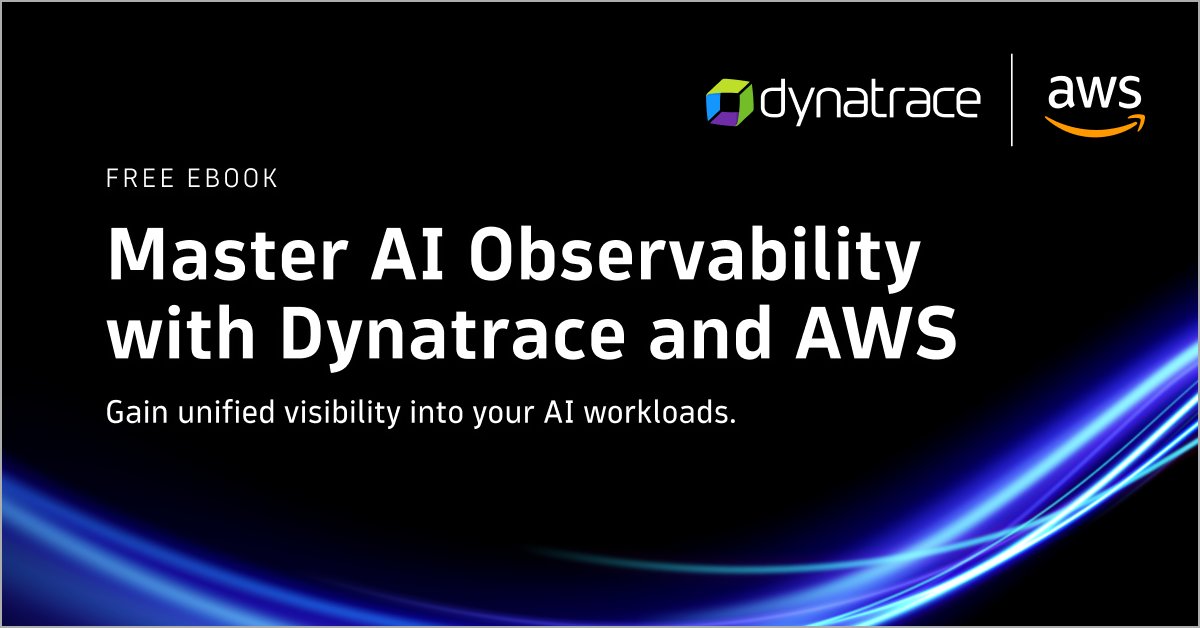 dynatrace | aws

FREE EBOOK

Master AI Observability with Dynatrace and AWS

Gain unified visibility into your AI workloads.